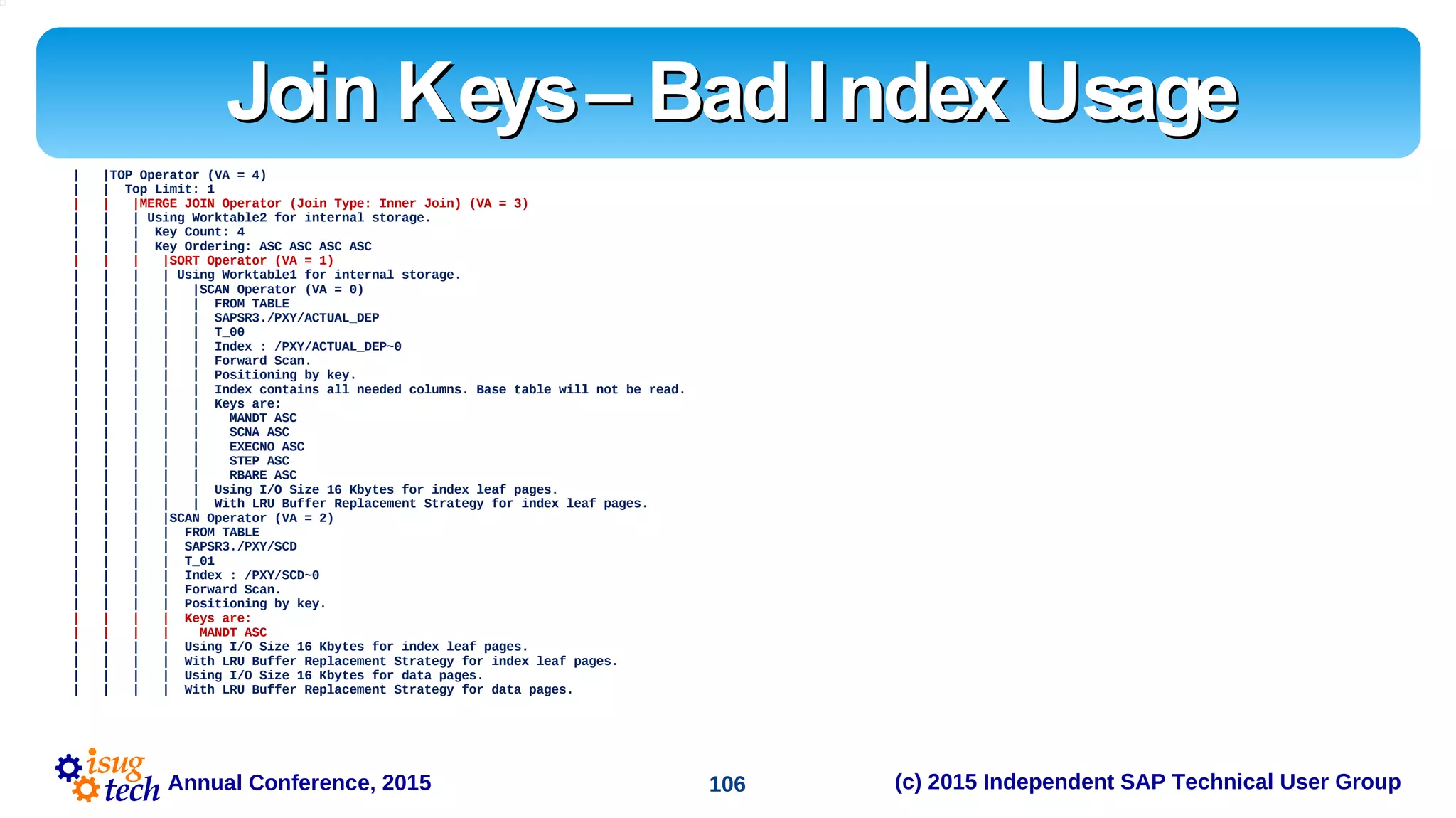 Join Keys – Bad Index Usage

|   |TOP Operator (VA = 4)
|   |  Top Limit: 1
|   |   |MERGE JOIN Operator (Join Type: Inner Join) (VA = 3)
|   |   | Using Worktable2 for internal storage.
|   |   |  Key Count: 4
|   |   |  Key Ordering: ASC ASC ASC ASC
|   |   |   |SORT Operator (VA = 1)
|   |   |   | Using Worktable1 for internal storage.
|   |   |   |   |SCAN Operator (VA = 0)
|   |   |   |   |  FROM TABLE
|   |   |   |   |  SAPSR3./PXY/ACTUAL_DEP
|   |   |   |   |  T_00
|   |   |   |   |  Index : /PXY/ACTUAL_DEP~0
|   |   |   |   |  Forward Scan.
|   |   |   |   |  Positioning by key.
|   |   |   |   |  Index contains all needed columns. Base table will not be read.
|   |   |   |   |  Keys are:
|   |   |   |   |    MANDT ASC
|   |   |   |   |    SCNA ASC
|   |   |   |   |    EXECNO ASC
|   |   |   |   |    STEP ASC
|   |   |   |   |    RBARE ASC
|   |   |   |   |  Using I/O Size 16 Kbytes for index leaf pages.
|   |   |   |   |  With LRU Buffer Replacement Strategy for index leaf pages.
|   |   |   |SCAN Operator (VA = 2)
|   |   |   |  FROM TABLE
|   |   |   |  SAPSR3./PXY/SCD
|   |   |   |  T_01
|   |   |   |  Index : /PXY/SCD~0
|   |   |   |  Forward Scan.
|   |   |   |  Positioning by key.
|   |   |   |  Keys are:
|   |   |   |    MANDT ASC
|   |   |   |  Using I/O Size 16 Kbytes for index leaf pages.
|   |   |   |  With LRU Buffer Replacement Strategy for index leaf pages.
|   |   |   |  Using I/O Size 16 Kbytes for data pages.
|   |   |   |  With LRU Buffer Replacement Strategy for data pages.

isug tech Annual Conference, 2015 106 (c) 2015 Independent SAP Technical User Group